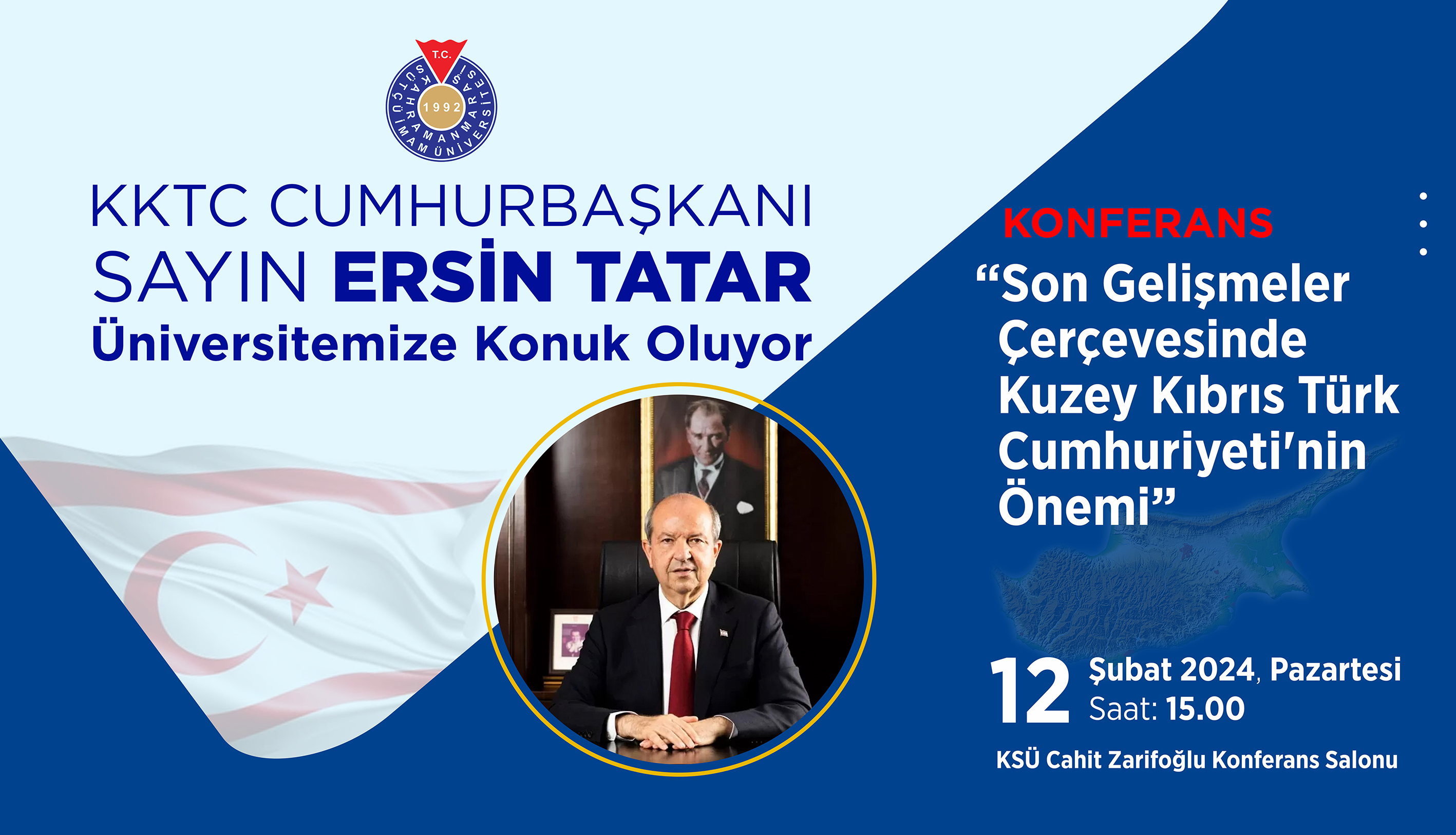 T.C.
KAHRAMANMARAŞ SÜTÇÜ İMAM ÜNİVERSİTESİ
1992

KKTC CUMHURBAŞKANI
SAYIN ERSİN TATAR
Üniversitemize Konuk Oluyor

KONFERANS
“Son Gelişmeler Çerçevesinde Kuzey Kıbrıs Türk Cumhuriyeti'nin Önemi”

12 Şubat 2024, Pazartesi
Saat: 15.00

KSÜ Cahit Zarifoğlu Konferans Salonu